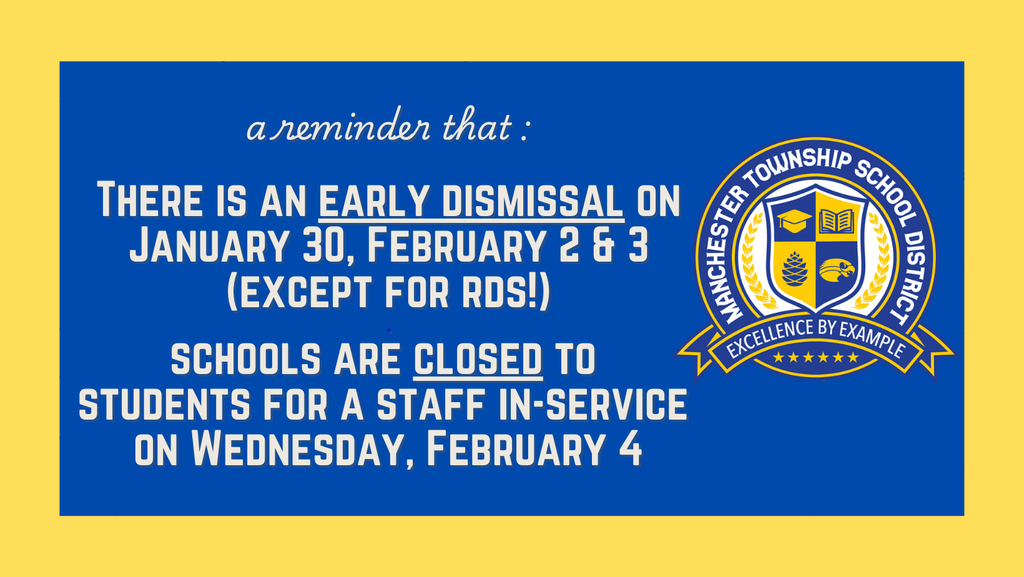 a reminder that :

THERE IS AN EARLY DISMISSAL ON JANUARY 30, FEBRUARY 2 & 3 (EXCEPT FOR RDS!)

SCHOOLS ARE CLOSED TO STUDENTS FOR A STAFF IN-SERVICE ON WEDNESDAY, FEBRUARY 4

MANCHESTER TOWNSHIP SCHOOL DISTRICT

EXCELLENCE BY EXAMPLE